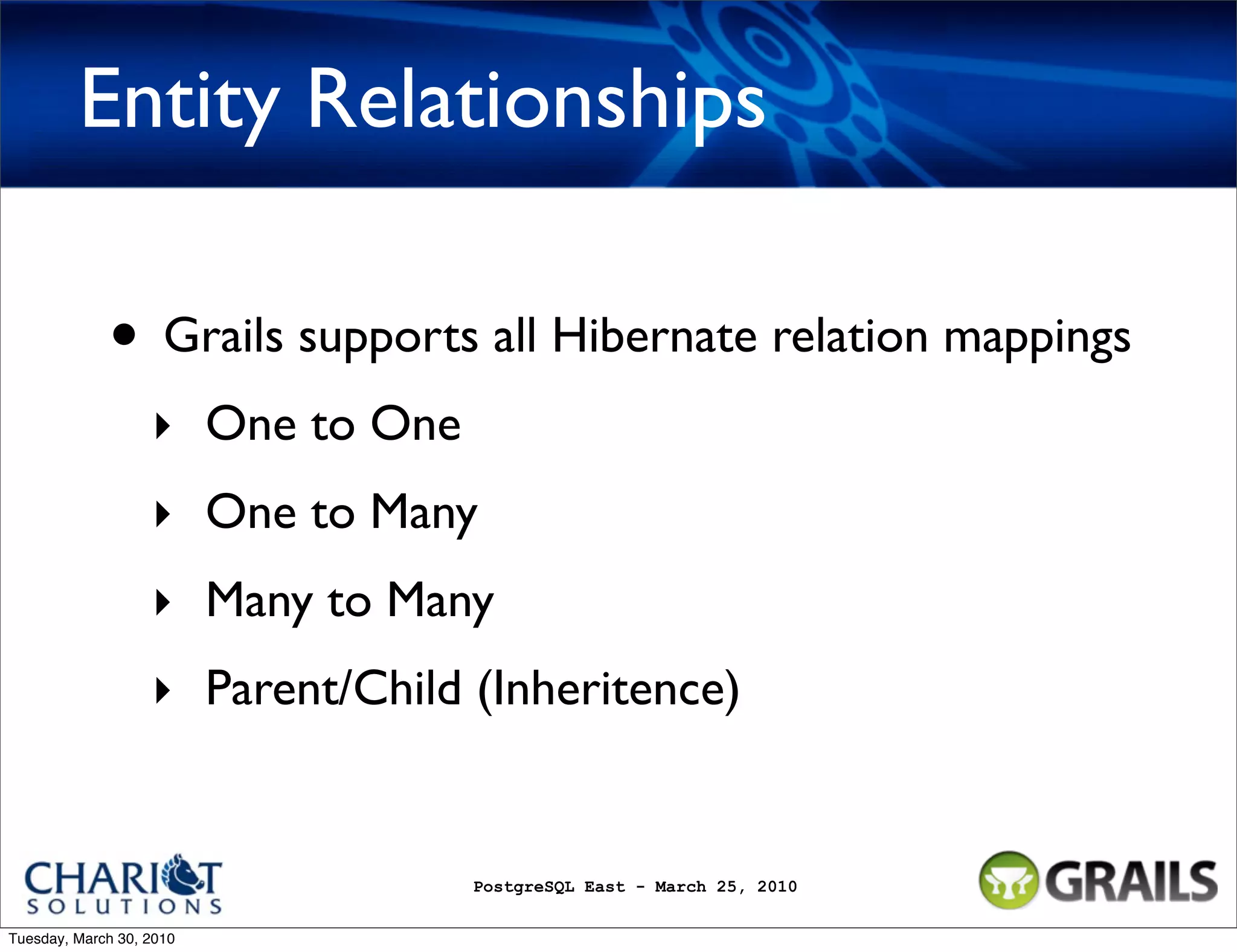 Entity Relationships

• Grails supports all Hibernate relation mappings

‣ One to One

‣ One to Many

‣ Many to Many

‣ Parent/Child (Inheritence)

CHARIOT SOLUTIONS

PostgreSQL East - March 25, 2010

GRAILS

Tuesday, March 30, 2010